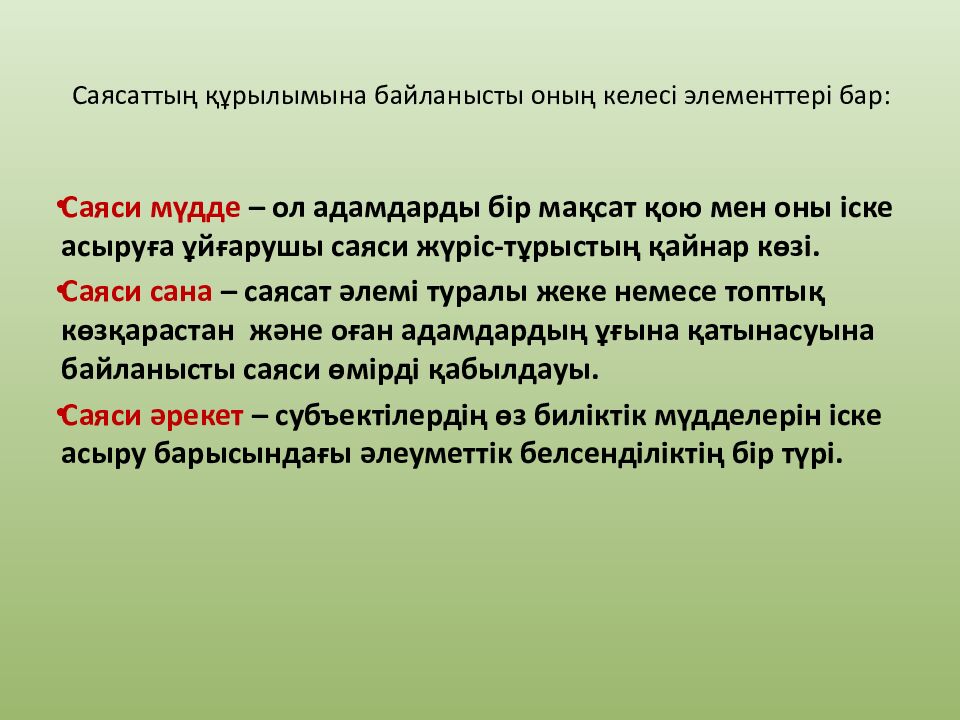 Саясаттың құрылымына байланысты оның келесі элементтері бар:

•Саяси мүдде – ол адамдарды бір мақсат қою мен оны іске асыруға ұйғарушы саяси жүріс-тұрыстың қайнар көзі.

•Саяси сана – саясат әлемі туралы жеке немесе топтық көзқарастан және оған адамдардың ұғына қатынасуына байланысты саяси өмірді қабылдауы.

•Саяси әрекет – субъектілердің өз биліктік мүдделерін іске асыру барысындағы әлеуметтік белсенділіктің бір түрі.